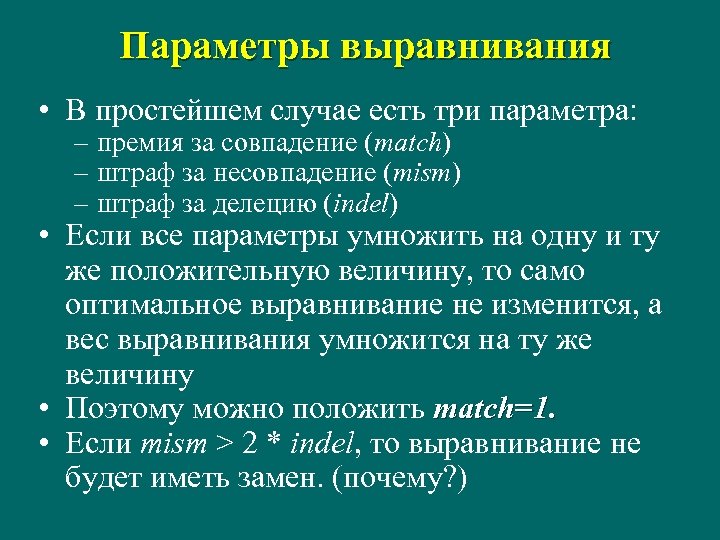 Параметры выравнивания

• В простейшем случае есть три параметра:
– премия за совпадение (match)
– штраф за несовпадение (mism)
– штраф за делецию (indel)
• Если все параметры умножить на одну и ту же положительную величину, то само оптимальное выравнивание не изменится, а вес выравнивания умножится на ту же величину
• Поэтому можно положить match=1.
• Если mism > 2 * indel, то выравнивание не будет иметь замен. (почему?)